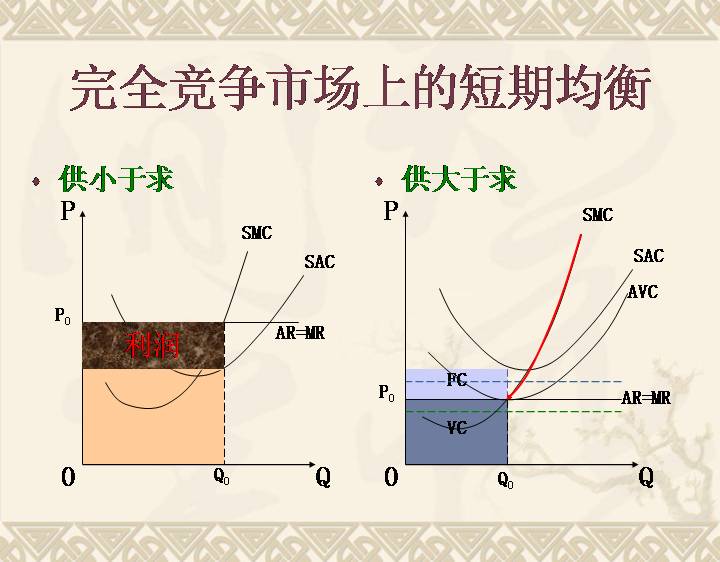 完全竞争市场上的短期均衡

• 供小于求

P
SMC
SAC
$P_0$
利润
AR=MR
O
$Q_0$
Q

• 供大于求

P
SMC
SAC
AVC
FC
$P_0$
AR=MR
VC
O
$Q_0$
Q